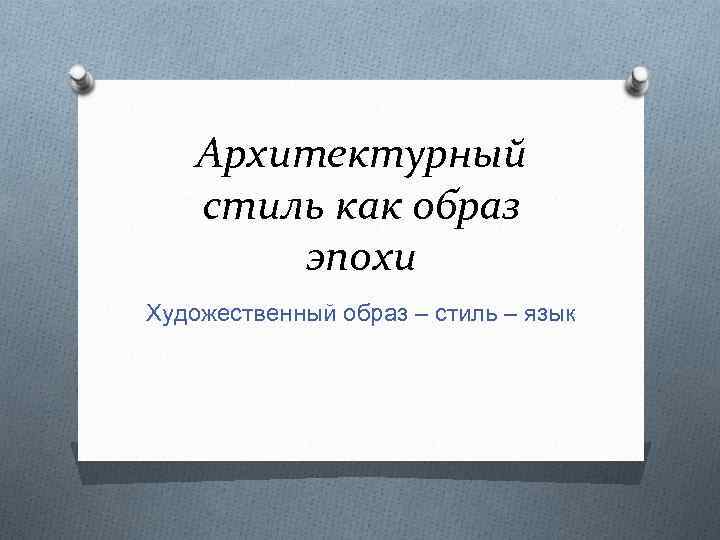 Архитектурный стиль как образ эпохи

Художественный образ – стиль – язык